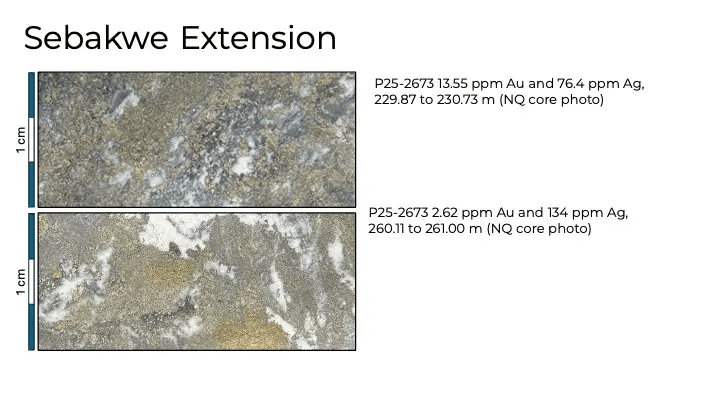 Sebakwe Extension

1 cm

P25-2673 13.55 ppm Au and 76.4 ppm Ag, 229.87 to 230.73 m (NQ core photo)

1 cm

P25-2673 2.62 ppm Au and 134 ppm Ag, 260.11 to 261.00 m (NQ core photo)